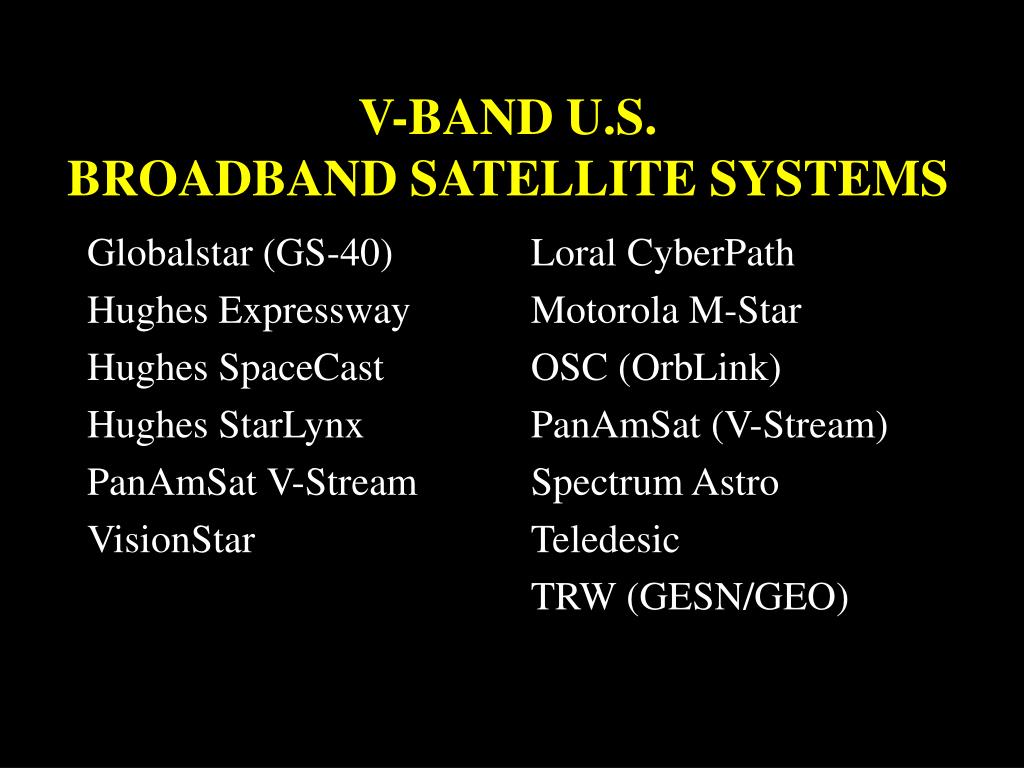 V-BAND U.S.
BROADBAND SATELLITE SYSTEMS

Globalstar (GS-40)
Hughes Expressway
Hughes SpaceCast
Hughes StarLynx
PanAmSat V-Stream
VisionStar

Loral CyberPath
Motorola M-Star
OSC (OrbLink)
PanAmSat (V-Stream)
Spectrum Astro
Teledesic
TRW (GESN/GEO)